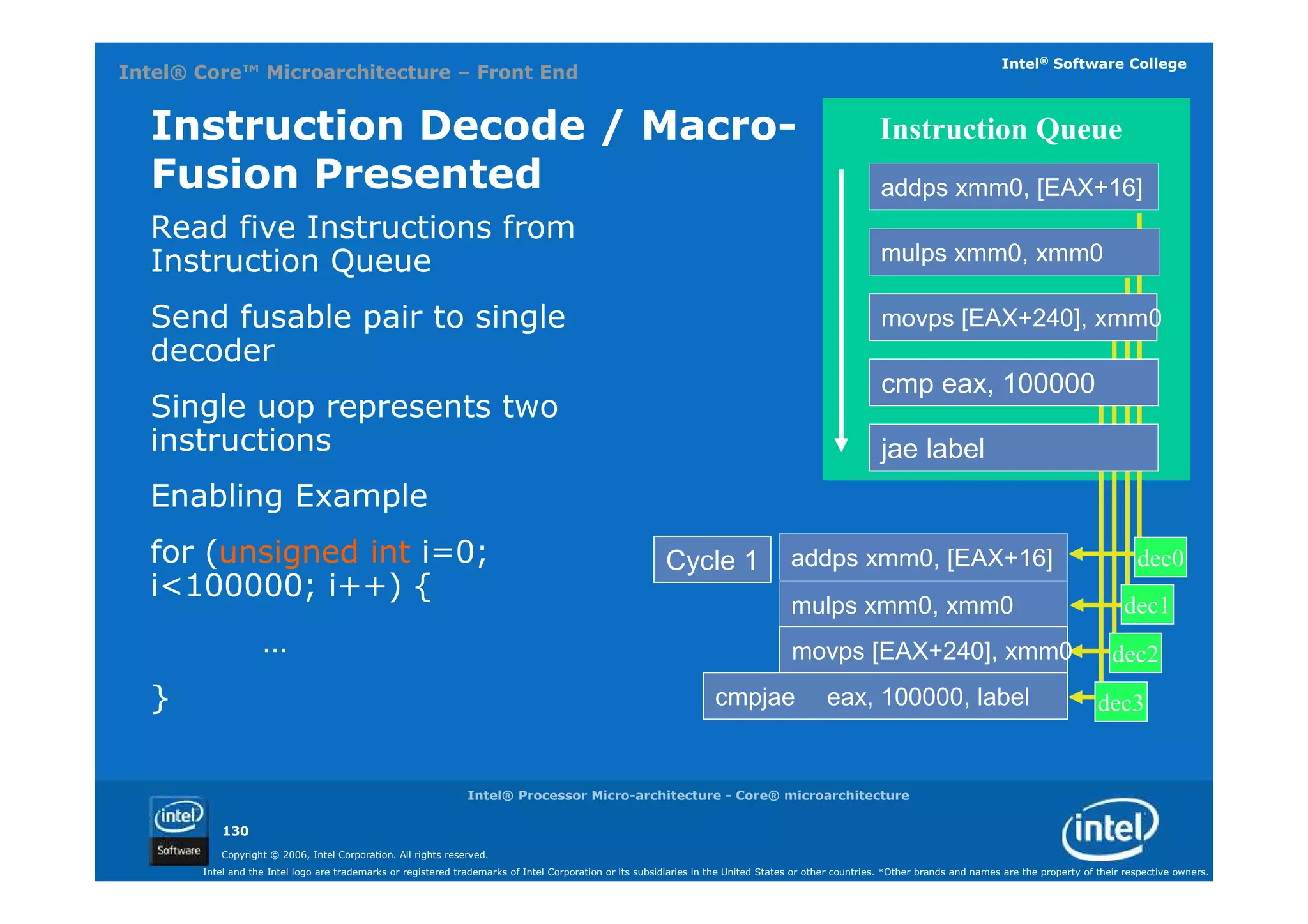 Intel® Core™ Microarchitecture – Front End

Intel® Software College

Instruction Decode / Macro-Fusion Presented

Read five Instructions from Instruction Queue

Send fusable pair to single decoder

Single uop represents two instructions

Enabling Example

for (unsigned int i=0; i<100000; i++) {

…

}

Instruction Queue

addps xmm0, [EAX+16]

mulps xmm0, xmm0

movps [EAX+240], xmm0

cmp eax, 100000

jae label

Cycle 1

addps xmm0, [EAX+16]

mulps xmm0, xmm0

movps [EAX+240], xmm0

cmpjae eax, 100000, label

dec0

dec1

dec2

dec3

Intel® Processor Micro-architecture - Core® microarchitecture

intel Software

130

Copyright © 2006, Intel Corporation. All rights reserved.

Intel and the Intel logo are trademarks or registered trademarks of Intel Corporation or its subsidiaries in the United States or other countries. *Other brands and names are the property of their respective owners.

intel